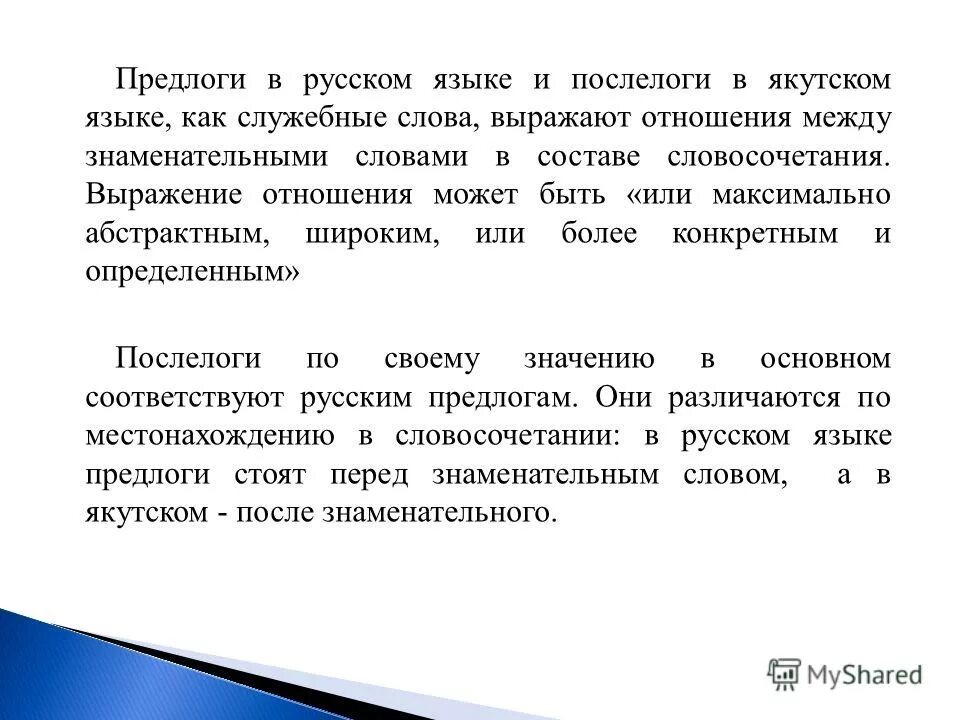 Предлоги в русском языке и послелоги в якутском языке, как служебные слова, выражают отношения между знаменательными словами в составе словосочетания. Выражение отношения может быть «или максимально абстрактным, широким, или более конкретным и определенным»

Послелоги по своему значению в основном соответствуют русским предлогам. Они различаются по местонахождению в словосочетании: в русском языке предлоги стоят перед знаменательным словом, а в якутском - после знаменательного.

MyShared